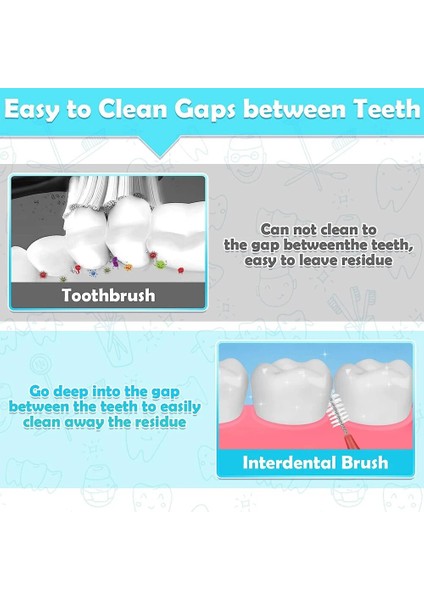 Easy to Clean Gaps between Teeth

Toothbrush

Can not clean to the gap betweenthe teeth, easy to leave residue

Go deep into the gap between the teeth to easily clean away the residue

Interdental Brush